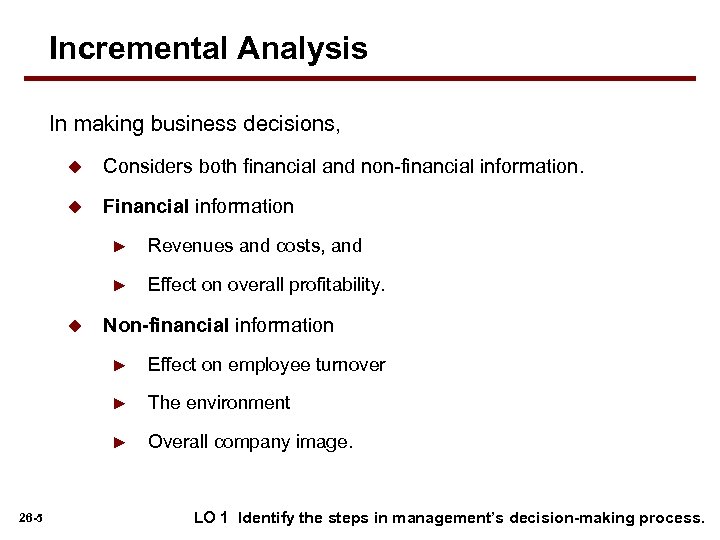 Incremental Analysis

In making business decisions,

Considers both financial and non-financial information.

Financial information

Revenues and costs, and

Effect on overall profitability.

Non-financial information

Effect on employee turnover

The environment

Overall company image.

26-5

LO 1 Identify the steps in management's decision-making process.